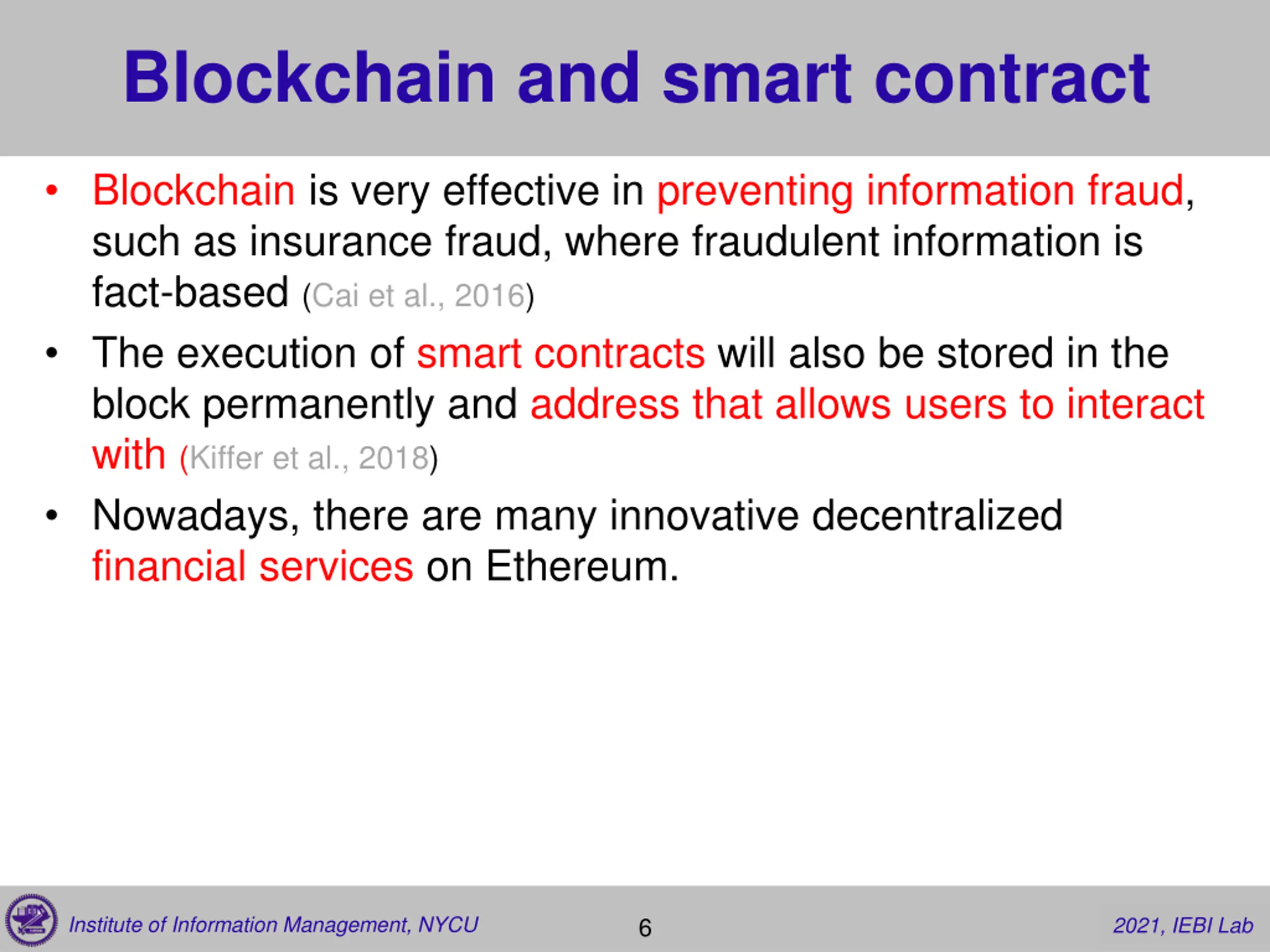 Blockchain and smart contract

• Blockchain is very effective in preventing information fraud, such as insurance fraud, where fraudulent information is fact-based (Cai et al., 2016)

• The execution of smart contracts will also be stored in the block permanently and address that allows users to interact with (Kiffer et al., 2018)

• Nowadays, there are many innovative decentralized financial services on Ethereum.

Institute of Information Management, NYCU 6 2021, IEBI Lab